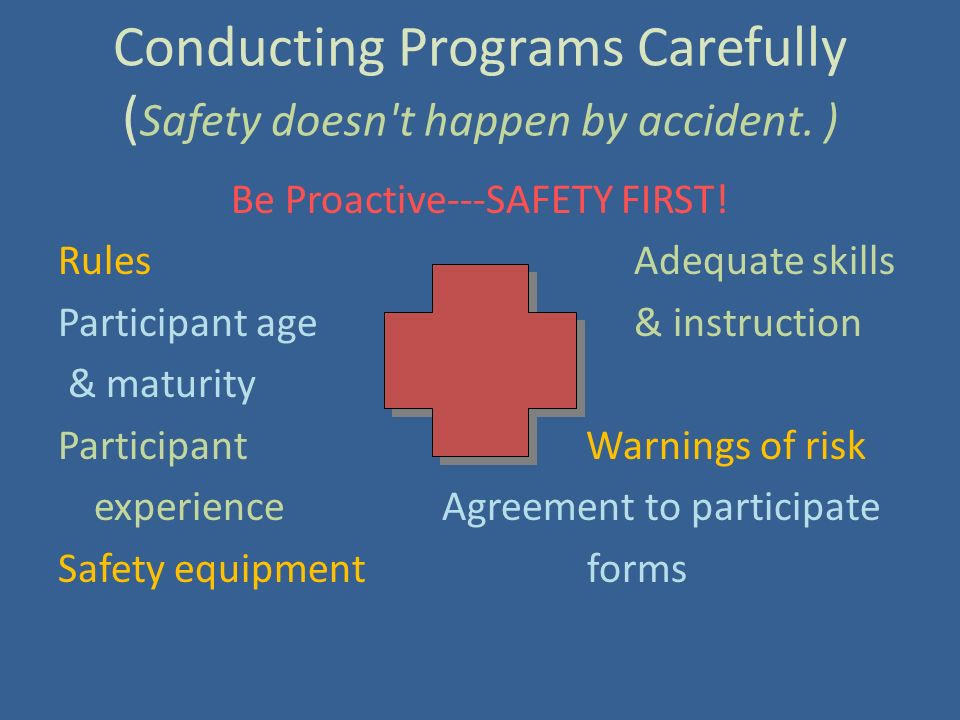 Conducting Programs Carefully
(Safety doesn't happen by accident. )

Be Proactive---SAFETY FIRST!

Rules
Participant age & maturity
Participant experience
Safety equipment

Adequate skills & instruction

Warnings of risk
Agreement to participate forms